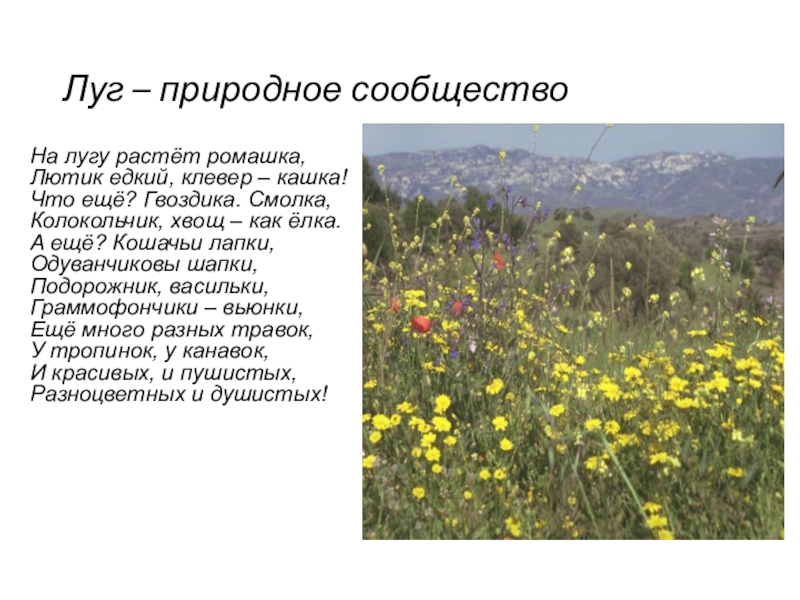 Луг – природное сообщество

На лугу растёт ромашка,
Лютик едкий, клевер – кашка!
Что ещё? Гвоздика. Смолка,
Колокольчик, хвощ – как ёлка.
А ещё? Кошачьи лапки,
Одуванчиковы шапки,
Подорожник, васильки,
Граммофончики – вьюнки,
Ещё много разных травок,
У тропинок, у канавок,
И красивых, и пушистых,
Разноцветных и душистых!